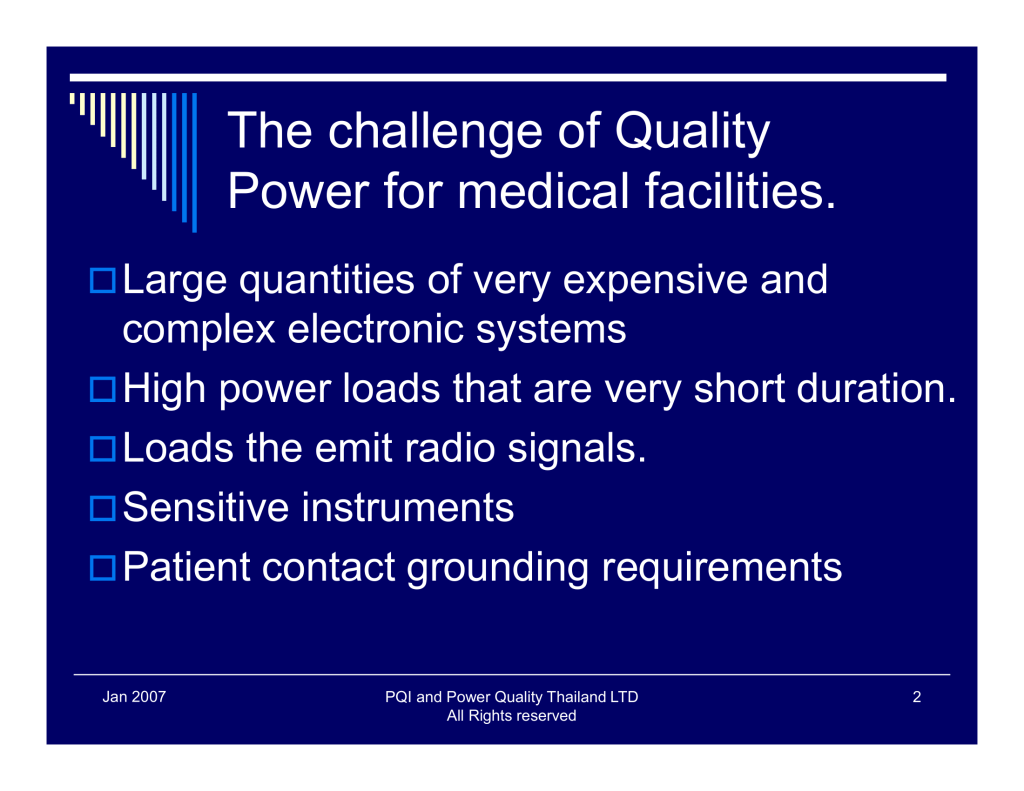 The challenge of Quality Power for medical facilities.

□ Large quantities of very expensive and complex electronic systems

□ High power loads that are very short duration.

□ Loads the emit radio signals.

□ Sensitive instruments

□ Patient contact grounding requirements

Jan 2007

PQI and Power Quality Thailand LTD
All Rights reserved

2